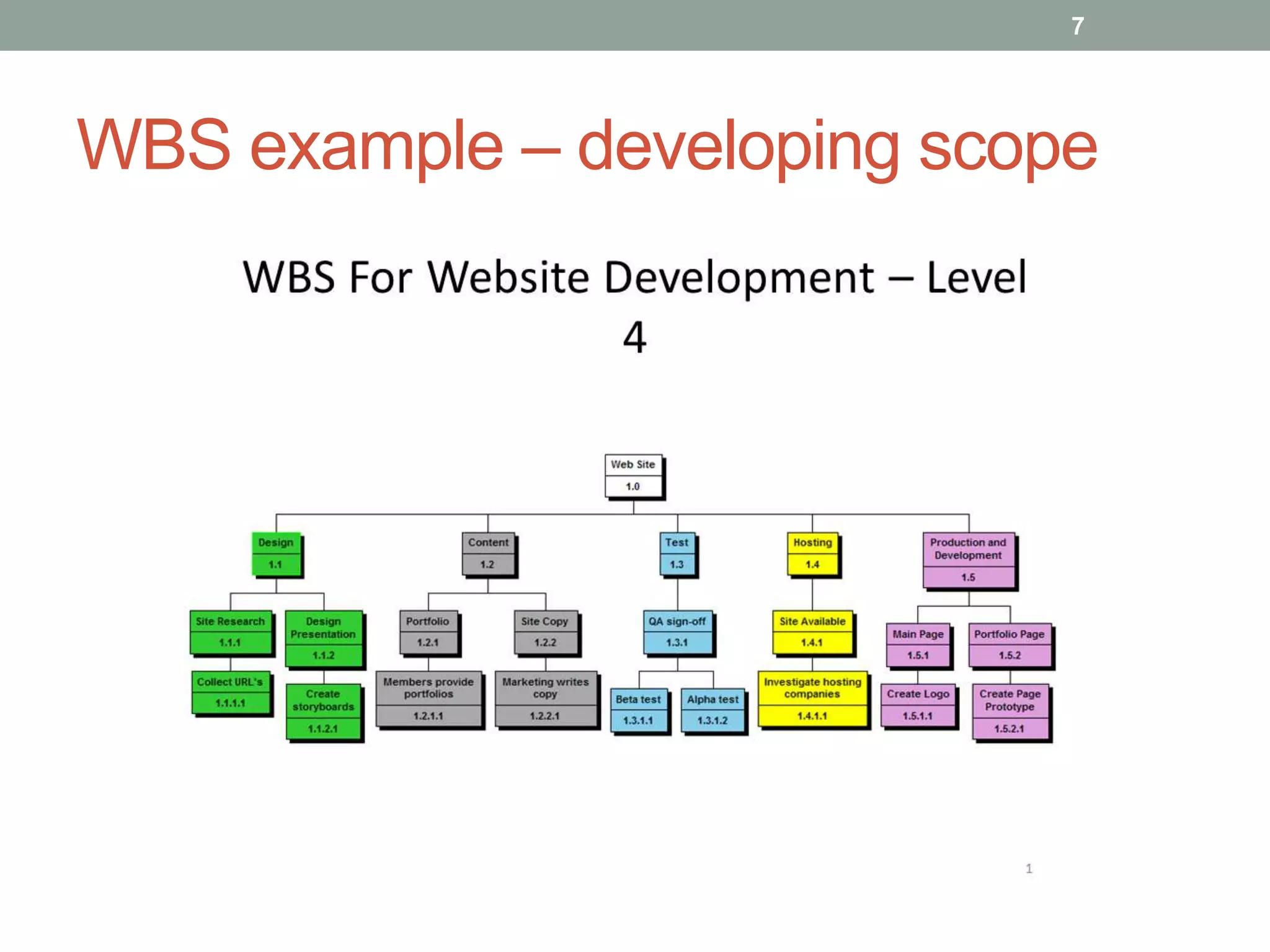 7

WBS example – developing scope

WBS For Website Development – Level 4

Web Site
1.0

Design
1.1

Content
1.2

Test
1.3

Hosting
1.4

Production and Development
1.5

Site Research
1.1.1

Design Presentation
1.1.2

Portfolio
1.2.1

Site Copy
1.2.2

QA sign-off
1.3.1

Site Available
1.4.1

Main Page
1.5.1

Portfolio Page
1.5.2

Collect URL's
1.1.1.1

Create storyboards
1.1.2.1

Members provide portfolios
1.2.1.1

Marketing writes copy
1.2.2.1

Beta test
1.3.1.1

Alpha test
1.3.1.2

Investigate hosting companies
1.4.1.1

Create Logo
1.5.1.1

Create Page Prototype
1.5.2.1

1